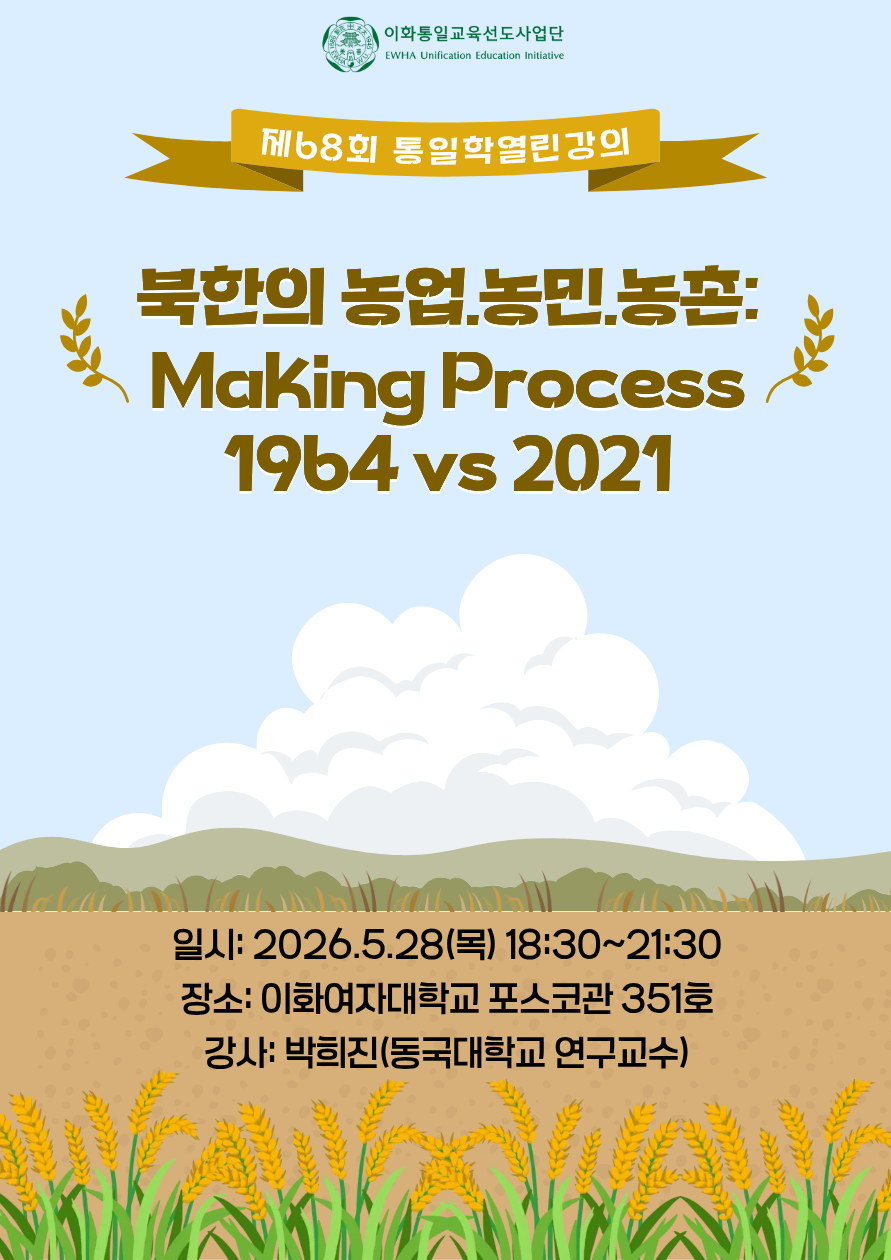 이화통일교육선도사업단
EWHA Unification Education Initiative

제68회 통일학열린강의

북한의 농업.농민.농촌:
Making Process
1964 vs 2021

일시: 2026.5.28(목) 18:30~21:30
장소: 이화여자대학교 포스코관 351호
강사: 박희진(동국대학교 연구교수)